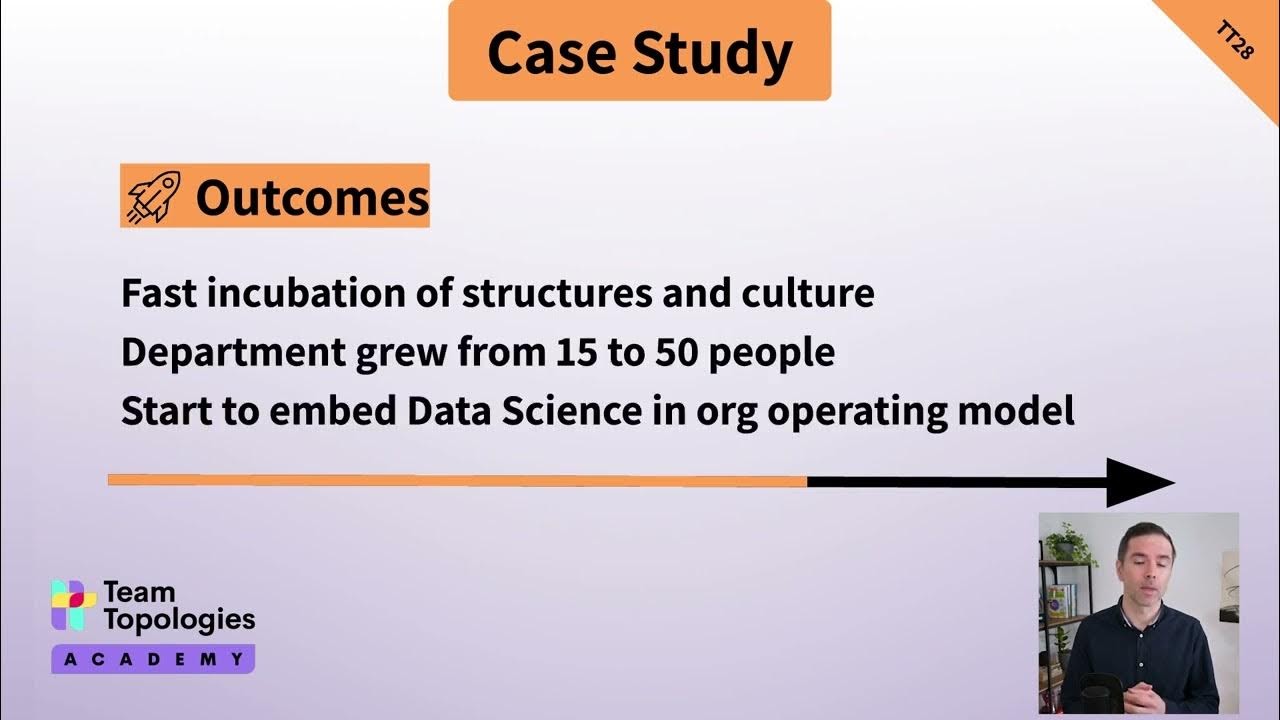 Case Study

TT28

Outcomes

Fast incubation of structures and culture
Department grew from 15 to 50 people
Start to embed Data Science in org operating model

Team Topologies
ACADEMY